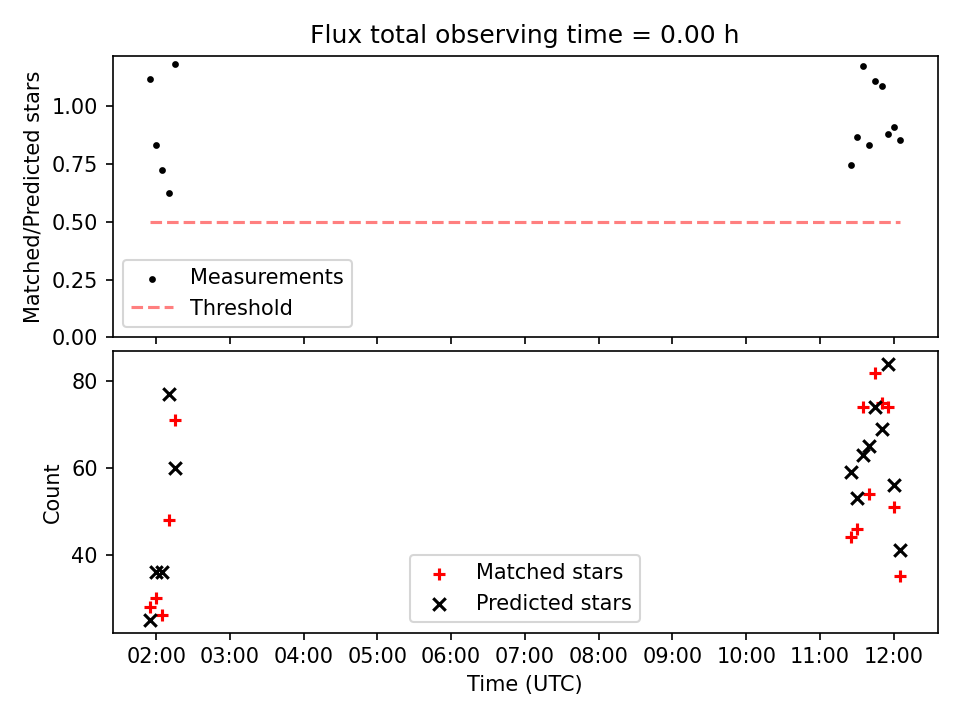 Flux total observing time = 0.00 h

Matched/Predicted stars

1.00
0.75
0.50
0.25
0.00

Measurements
Threshold

Count

80
60
40

Matched stars
Predicted stars

02:00 03:00 04:00 05:00 06:00 07:00 08:00 09:00 10:00 11:00 12:00

Time (UTC)